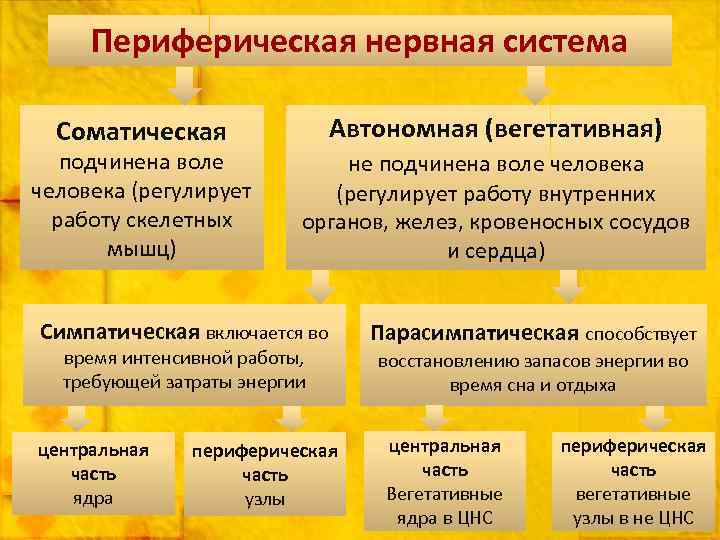 Периферическая нервная система

Соматическая подчинена воле человека (регулирует работу скелетных мышц)

Автономная (вегетативная) не подчинена воле человека (регулирует работу внутренних органов, желез, кровеносных сосудов и сердца)

Симпатическая включается во время интенсивной работы, требующей затраты энергии

Парасимпатическая способствует восстановлению запасов энергии во время сна и отдыха

центральная часть ядра

периферическая часть узлы

центральная часть Вегетативные ядра в ЦНС

периферическая часть вегетативные узлы в не ЦНС